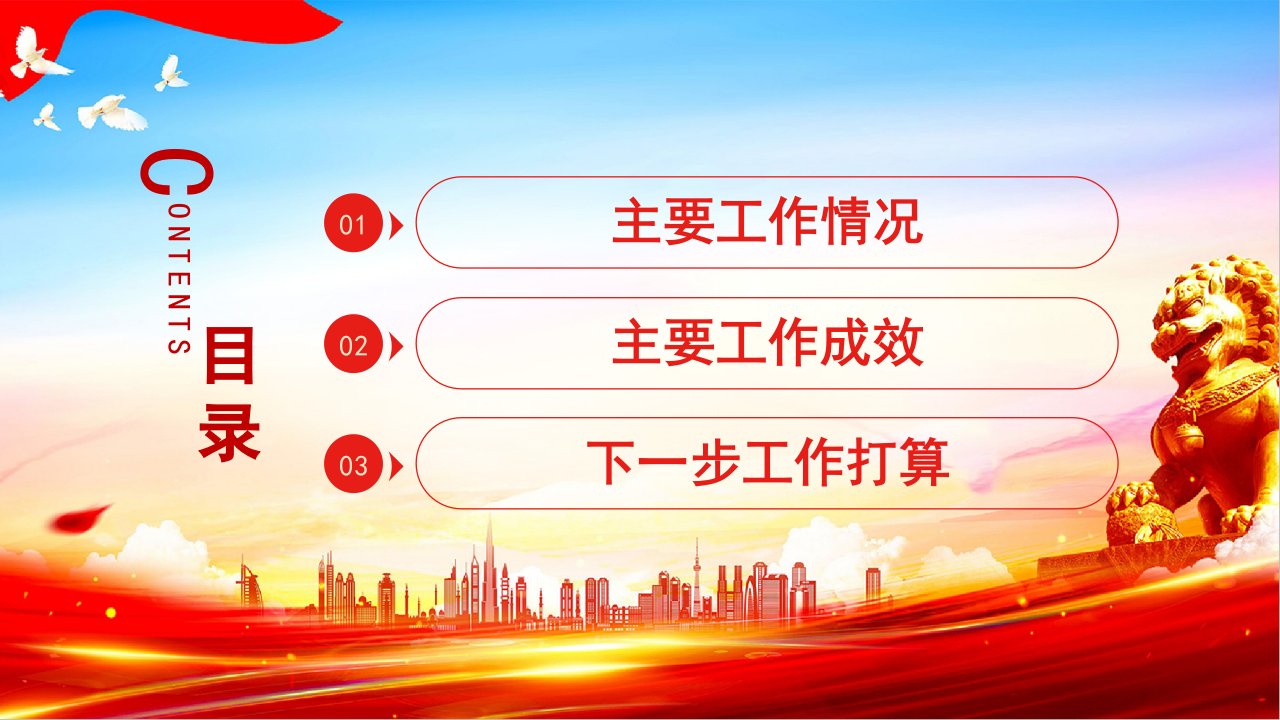 CONTENTS

目录

01 主要工作情况

02 主要工作成效

03 下一步工作打算